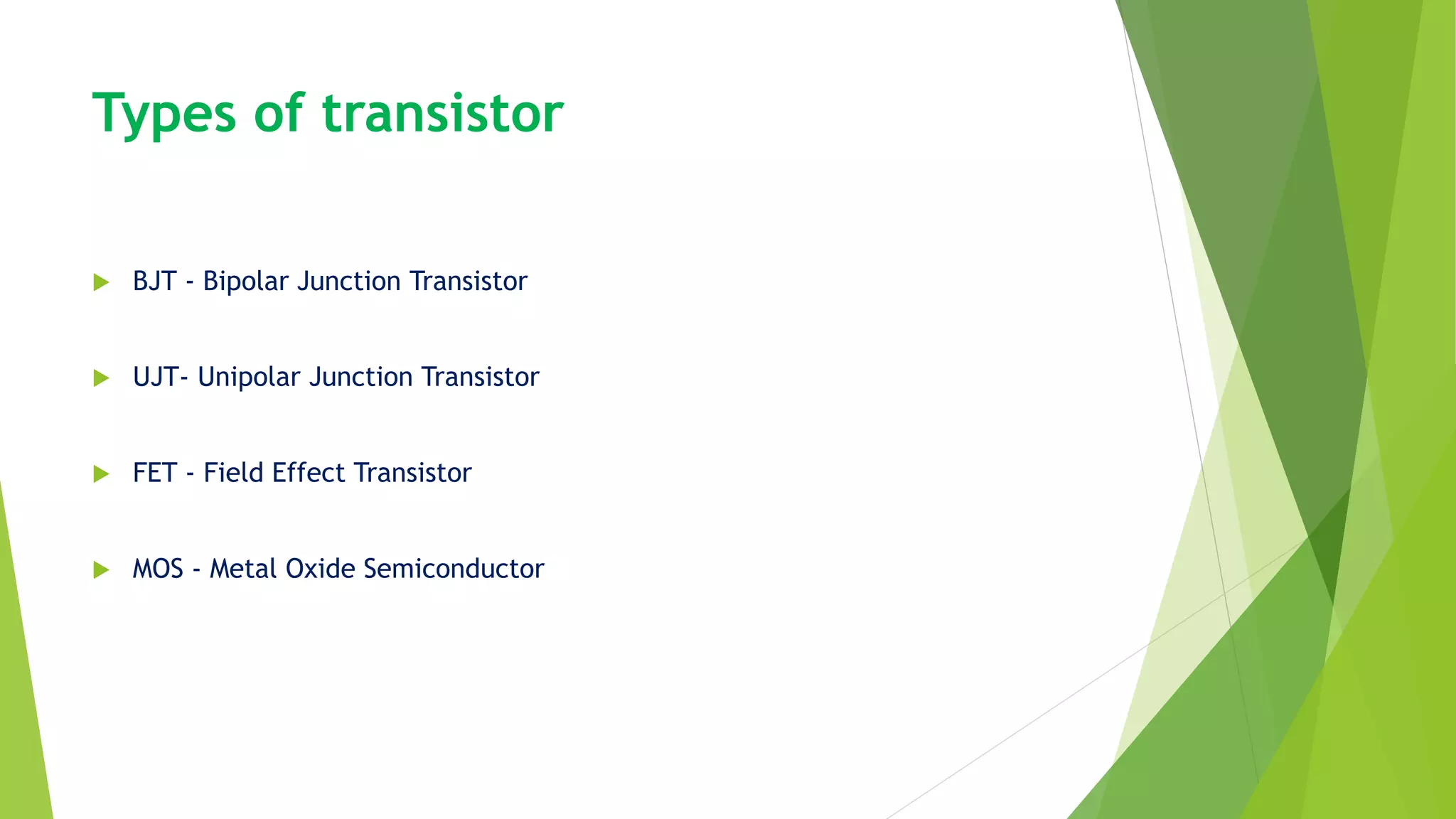 Types of transistor

BJT - Bipolar Junction Transistor

UJT- Unipolar Junction Transistor

FET - Field Effect Transistor

MOS - Metal Oxide Semiconductor